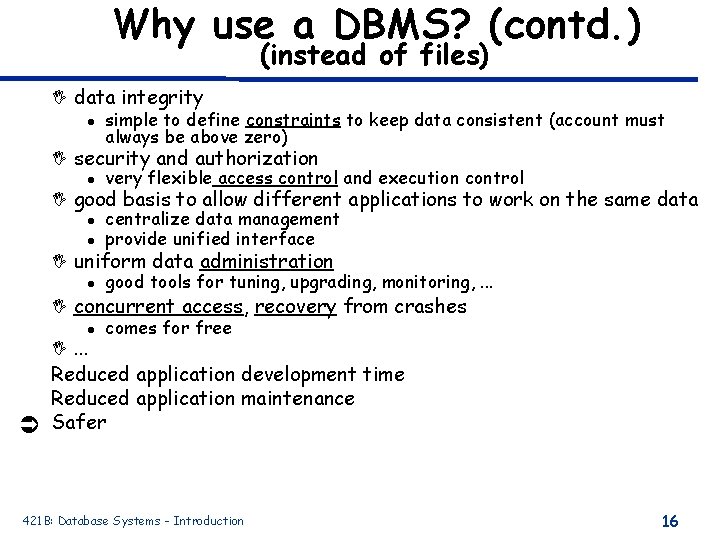 Why use a DBMS? (contd.)
(instead of files)

data integrity
- simple to define constraints to keep data consistent (account must always be above zero)

security and authorization
- very flexible access control and execution control

good basis to allow different applications to work on the same data
- centralize data management
- provide unified interface

uniform data administration
- good tools for tuning, upgrading, monitoring, ...

concurrent access, recovery from crashes
- comes for free

...

Reduced application development time
Reduced application maintenance
Safer

421B: Database Systems - Introduction

16